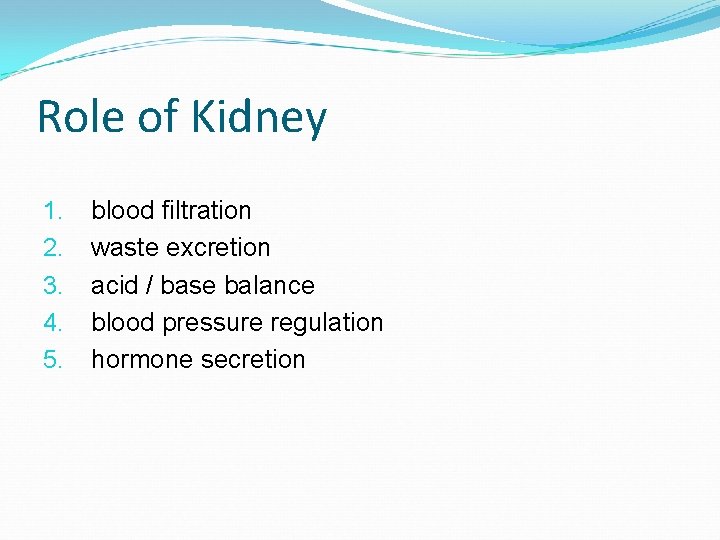 Role of Kidney

1. blood filtration
2. waste excretion
3. acid / base balance
4. blood pressure regulation
5. hormone secretion